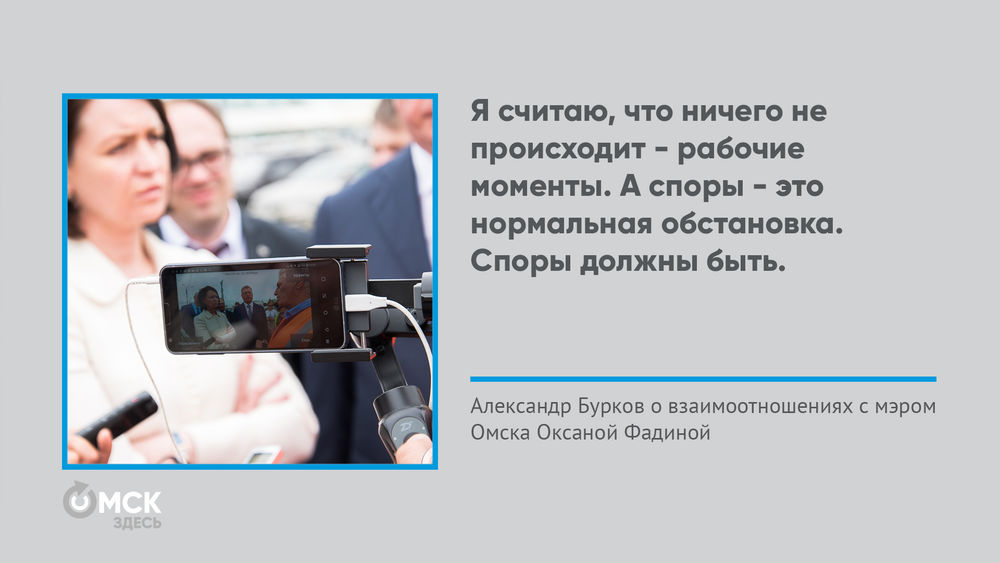 Я считаю, что ничего не происходит - рабочие моменты. А споры - это нормальная обстановка. Споры должны быть.

Александр Бурков о взаимоотношениях с мэром Омска Оксаной Фадиной

ОМСК
ЗДЕСЬ